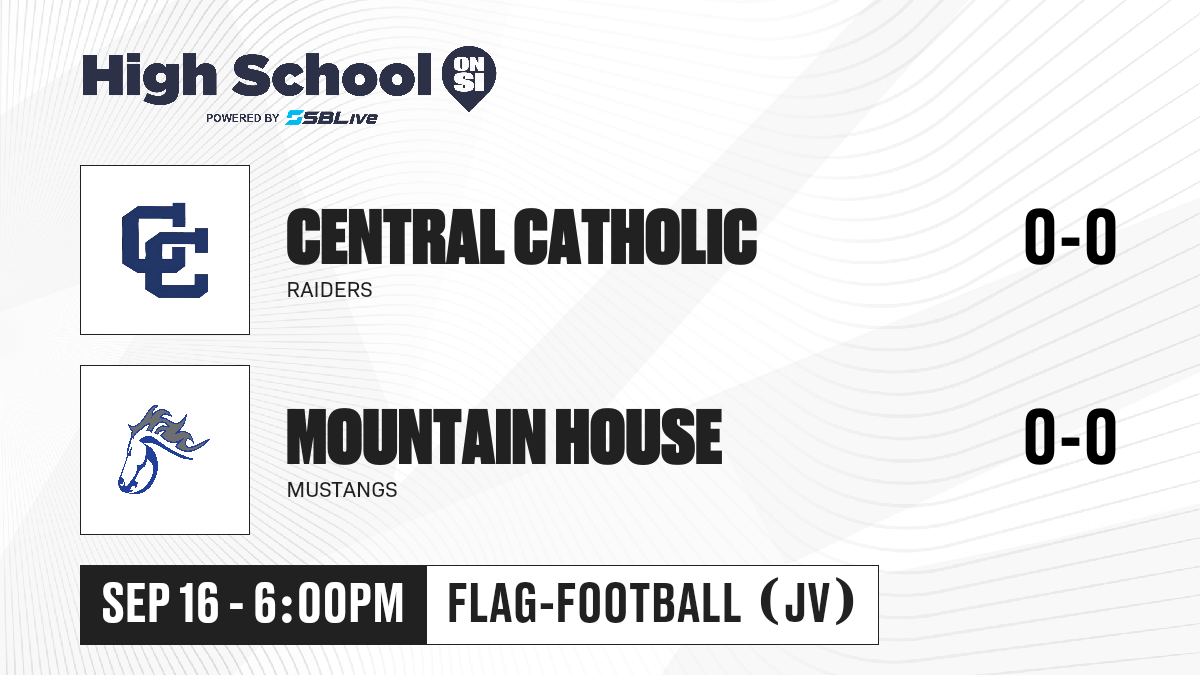 High School ON SI
POWERED BY SBLive

CC

CENTRAL CATHOLIC
RAIDERS
0-0

MOUNTAIN HOUSE
MUSTANGS
0-0

SEP 16 - 6:00PM
FLAG-FOOTBALL (JV)